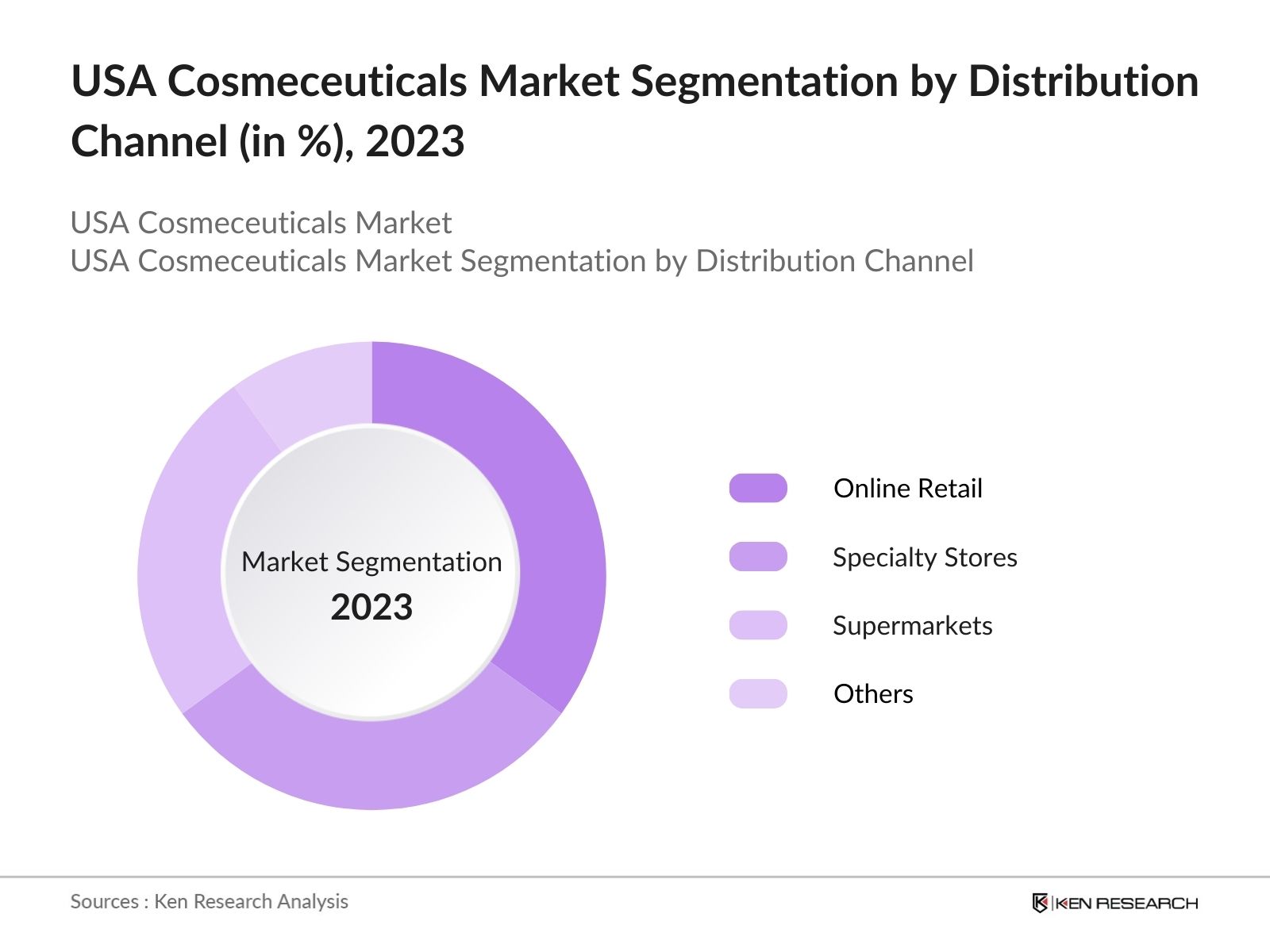 USA Cosmeceuticals Market Segmentation by Distribution Channel (in %), 2023

USA Cosmeceuticals Market
USA Cosmeceuticals Market Segmentation by Distribution Channel

Market Segmentation
2023

Online Retail
Specialty Stores
Supermarkets
Others

Sources : Ken Research Analysis

KEN RESEARCH